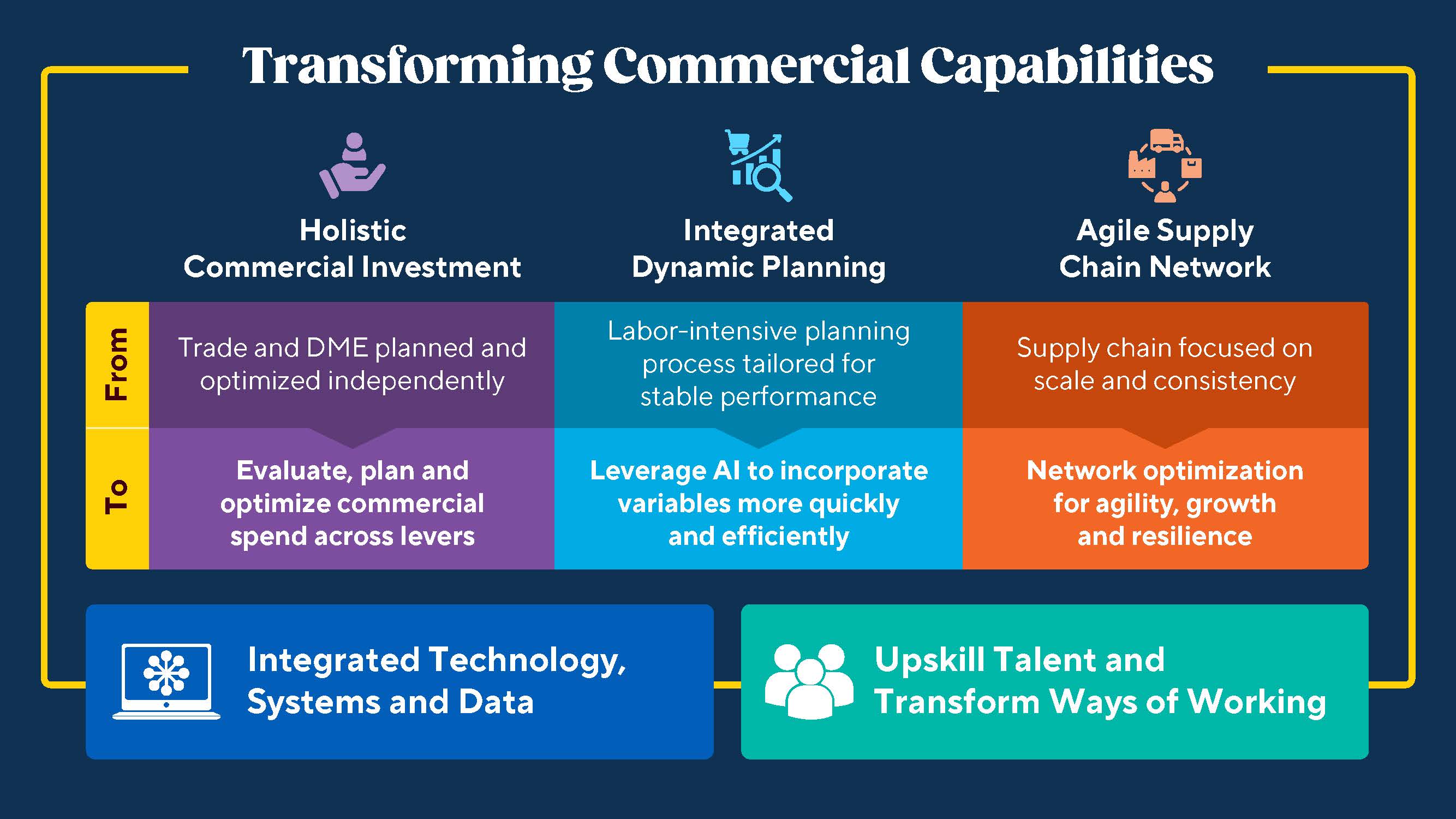 Transforming Commercial Capabilities

| | Holistic Commercial Investment | Integrated Dynamic Planning | Agile Supply Chain Network |
|---|---|---|---|
| From | Trade and DME planned and optimized independently | Labor-intensive planning process tailored for stable performance | Supply chain focused on scale and consistency |
| To | Evaluate, plan and optimize commercial spend across levers | Leverage AI to incorporate variables more quickly and efficiently | Network optimization for agility, growth and resilience |

Integrated Technology, Systems and Data

Upskill Talent and Transform Ways of Working